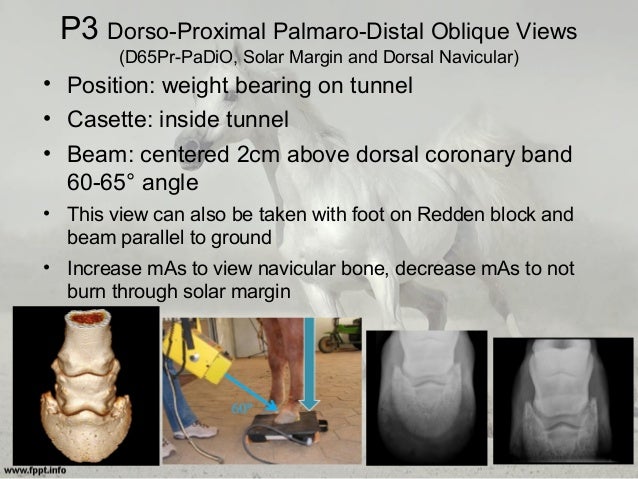 P3 Dorso-Proximal Palmaro-Distal Oblique Views
(D65Pr-PaDiO, Solar Margin and Dorsal Navicular)

• Position: weight bearing on tunnel
• Casette: inside tunnel
• Beam: centered 2cm above dorsal coronary band 60-65° angle
• This view can also be taken with foot on Redden block and beam parallel to ground
• Increase mAs to view navicular bone, decrease mAs to not burn through solar margin

60°

www.fppt.info